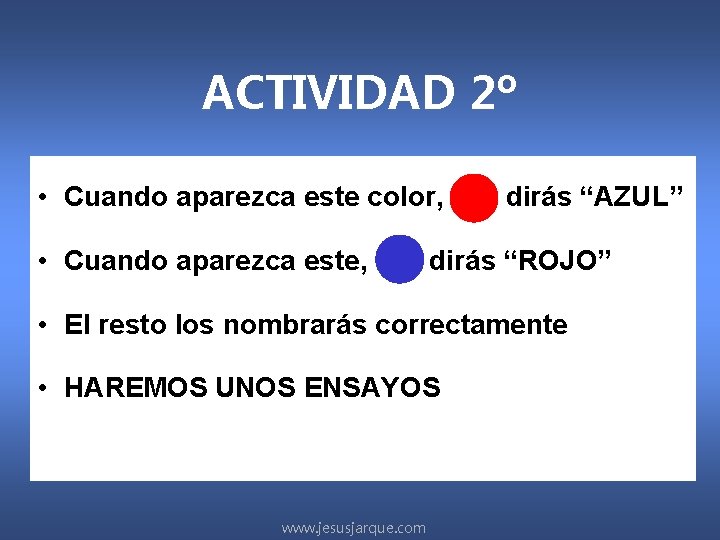 ACTIVIDAD 2º

• Cuando aparezca este color, dirás “AZUL”

• Cuando aparezca este, dirás “ROJO”

• El resto los nombrarás correctamente

• HAREMOS UNOS ENSAYOS

www.jesusjarque.com